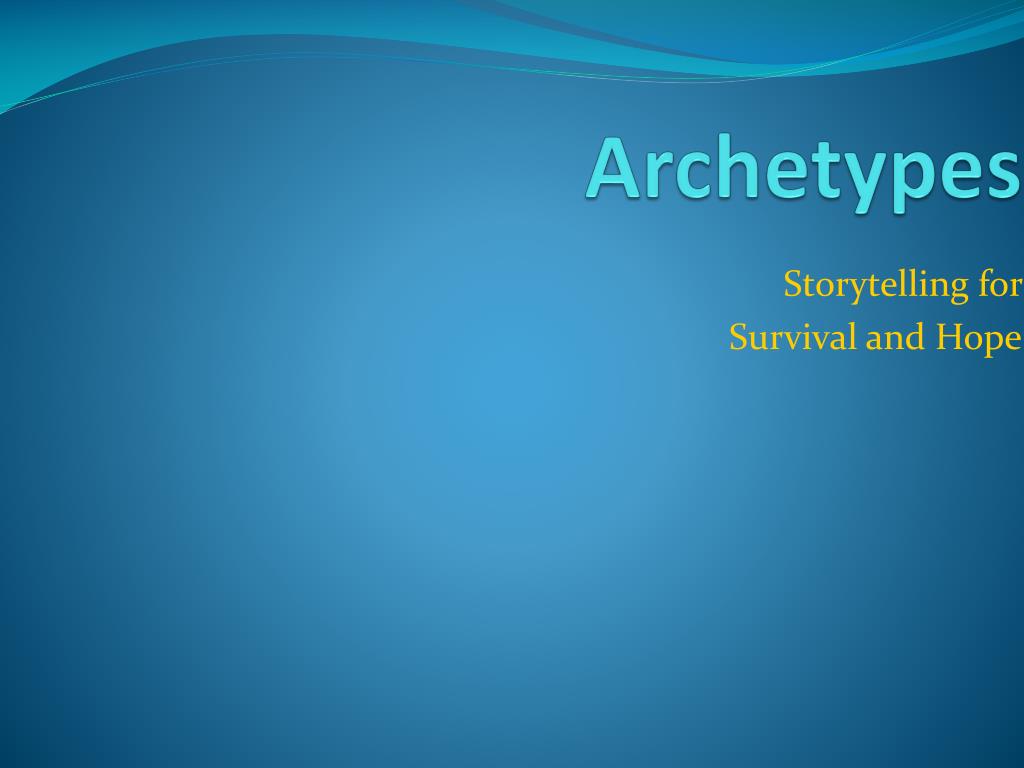 Archetypes

Storytelling for
Survival and Hope